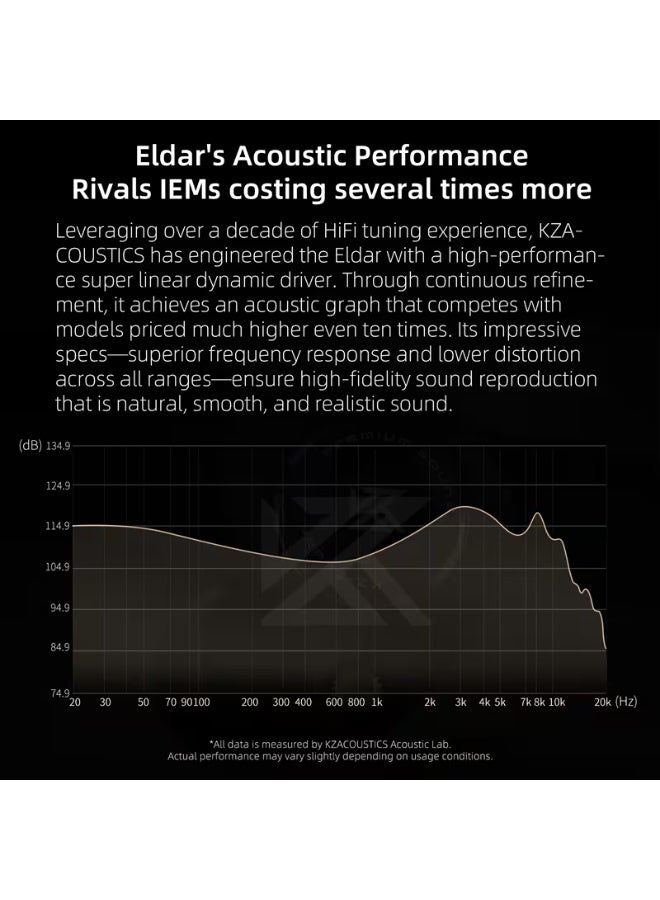 Eldar's Acoustic Performance Rivals IEMs costing several times more

Leveraging over a decade of HiFi tuning experience, KZACOUSTICS has engineered the Eldar with a high-performance super linear dynamic driver. Through continuous refinement, it achieves an acoustic graph that competes with models priced much higher even ten times. Its impressive specs—superior frequency response and lower distortion across all ranges—ensure high-fidelity sound reproduction that is natural, smooth, and realistic sound.

(dB) 134.9
124.9
114.9
104.9
94.9
84.9
74.9
20 30 50 70 90100 200 300 400 600 800 1k 2k 3k 4k 5k 7k 8k 10k 20k (Hz)

*All data is measured by KZACOUSTICS Acoustic Lab.
Actual performance may vary slightly depending on usage conditions.